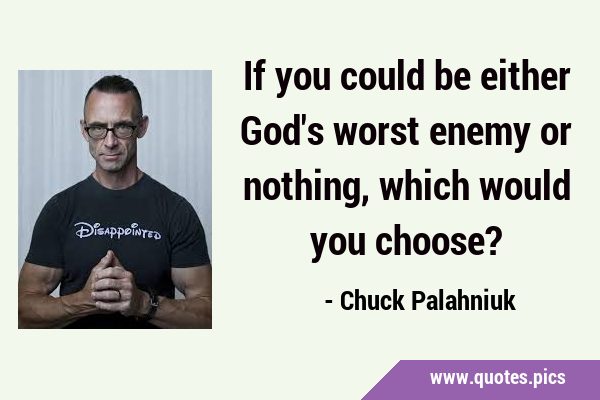 DISAPPOINTED

If you could be either God's worst enemy or nothing, which would you choose?

- Chuck Palahniuk

www.quotes.pics